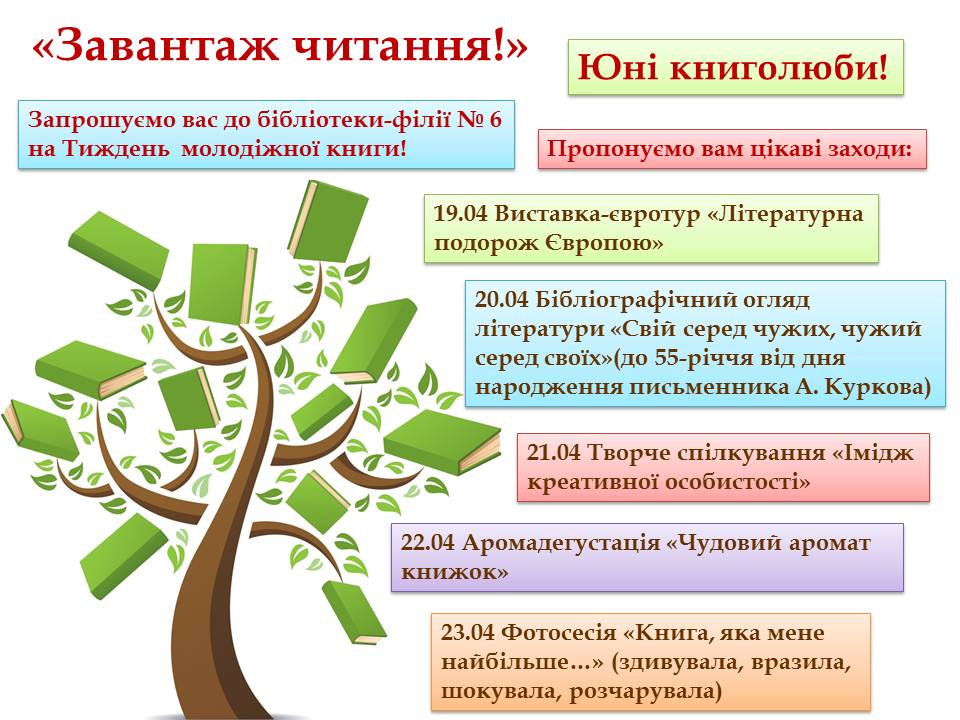 «Завантаж читання!»

Юні книголюби!

Запрошуємо вас до бібліотеки-філії № 6 на Тиждень молодіжної книги!

Пропонуємо вам цікаві заходи:

19.04 Виставка-євротур «Літературна подорож Європою»

20.04 Бібліографічний огляд літератури «Свій серед чужих, чужий серед своїх»(до 55-річчя від дня народження письменника А. Куркова)

21.04 Творче спілкування «Імідж креативної особистості»

22.04 Аромадегустація «Чудовий аромат книжок»

23.04 Фотосесія «Книга, яка мене найбільше…» (здивувала, вразила, шокувала, розчарувала)